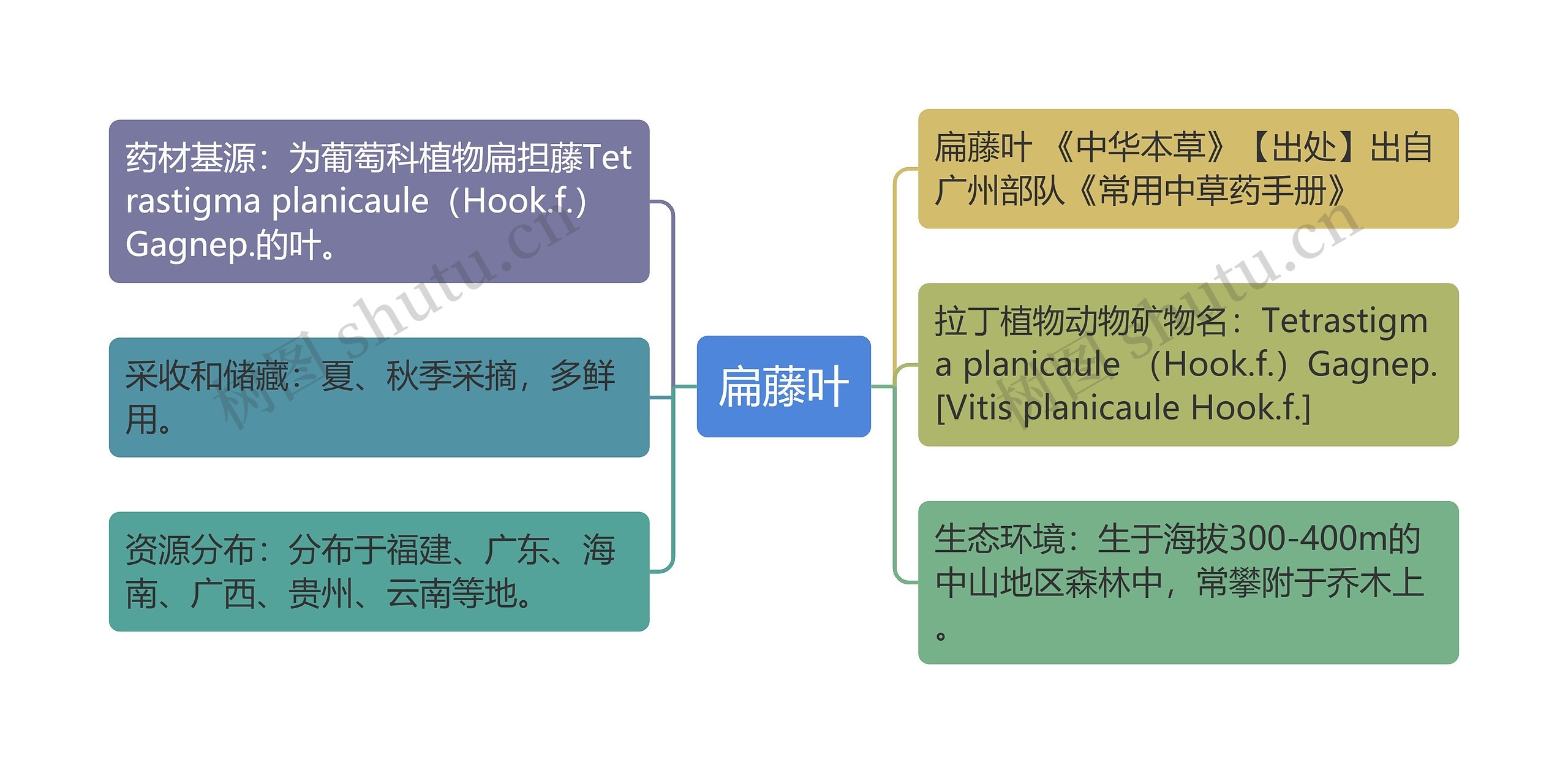 扁藤叶

药材基源：为葡萄科植物扁担藤Tetrastigma planicaule（Hook.f.）Gagnep.的叶。

采收和储藏：夏、秋季采摘，多鲜用。

资源分布：分布于福建、广东、海南、广西、贵州、云南等地。

扁藤叶 《中华本草》【出处】出自广州部队《常用中草药手册》

拉丁植物动物矿物名：Tetrastigma planicaule （Hook.f.）Gagnep.[Vitis planicaule Hook.f.]

生态环境：生于海拔300-400m的中山地区森林中，常攀附于乔木上。

树图 shutu.cn

树图 shutu.cn